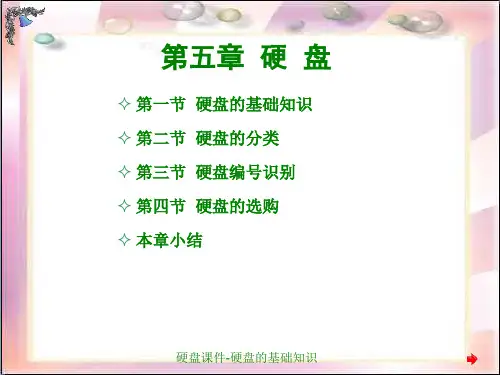 第五章 硬 盘

✧ 第一节 硬盘的基础知识

✧ 第二节 硬盘的分类

✧ 第三节 硬盘编号识别

✧ 第四节 硬盘的选购

✧ 本章小结

硬盘课件-硬盘的基础知识